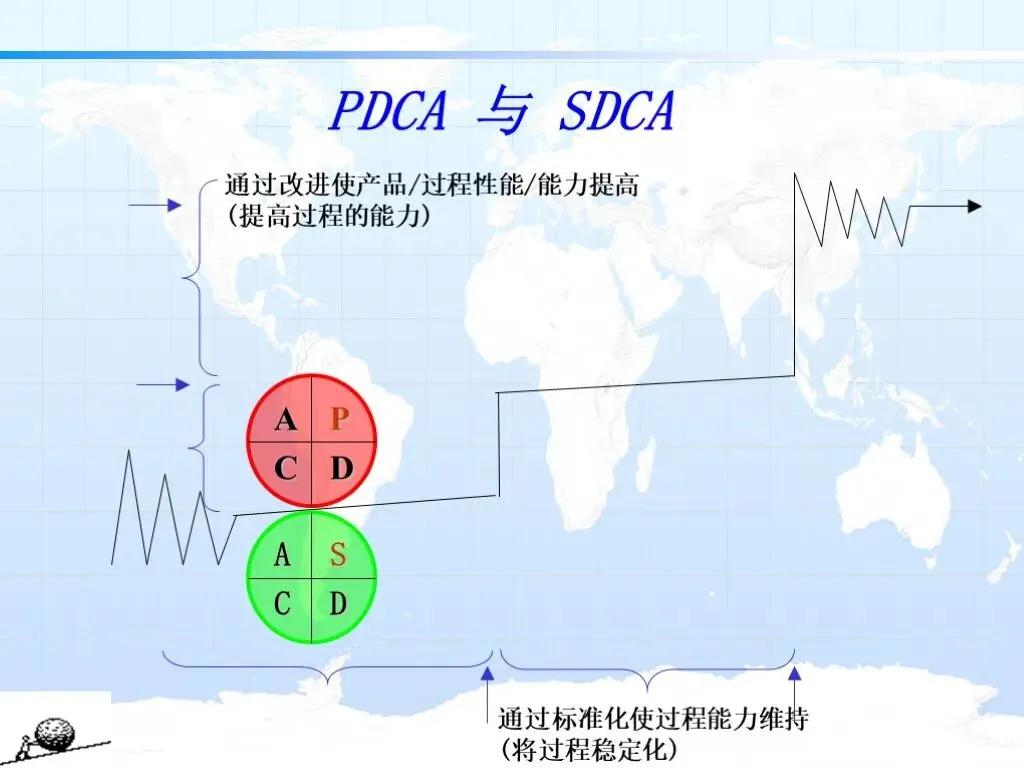 PDCA 与 SDCA

通过改进使产品/过程性能/能力提高
(提高过程的能力)

A P
C D

A S
C D

通过标准化使过程能力维持
(将过程稳定化)